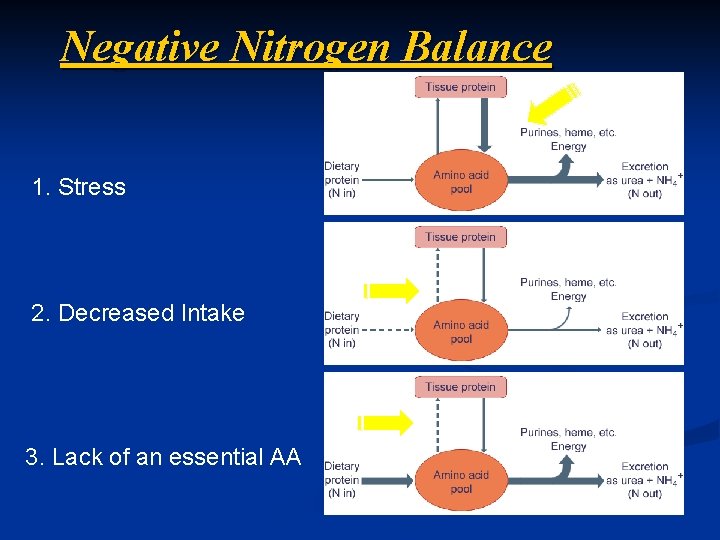 Negative Nitrogen Balance

1. Stress

Tissue protein

Purines, heme, etc.
Energy

Dietary protein (N in)

Amino acid pool

Excretion as urea + $NH_4^+$ (N out)

2. Decreased Intake

Tissue protein

Purines, heme, etc.
Energy

Dietary protein (N in)

Amino acid pool

Excretion as urea + $NH_4^+$ (N out)

3. Lack of an essential AA

Tissue protein

Purines, heme, etc.
Energy

Dietary protein (N in)

Amino acid pool

Excretion as urea + $NH_4^+$ (N out)